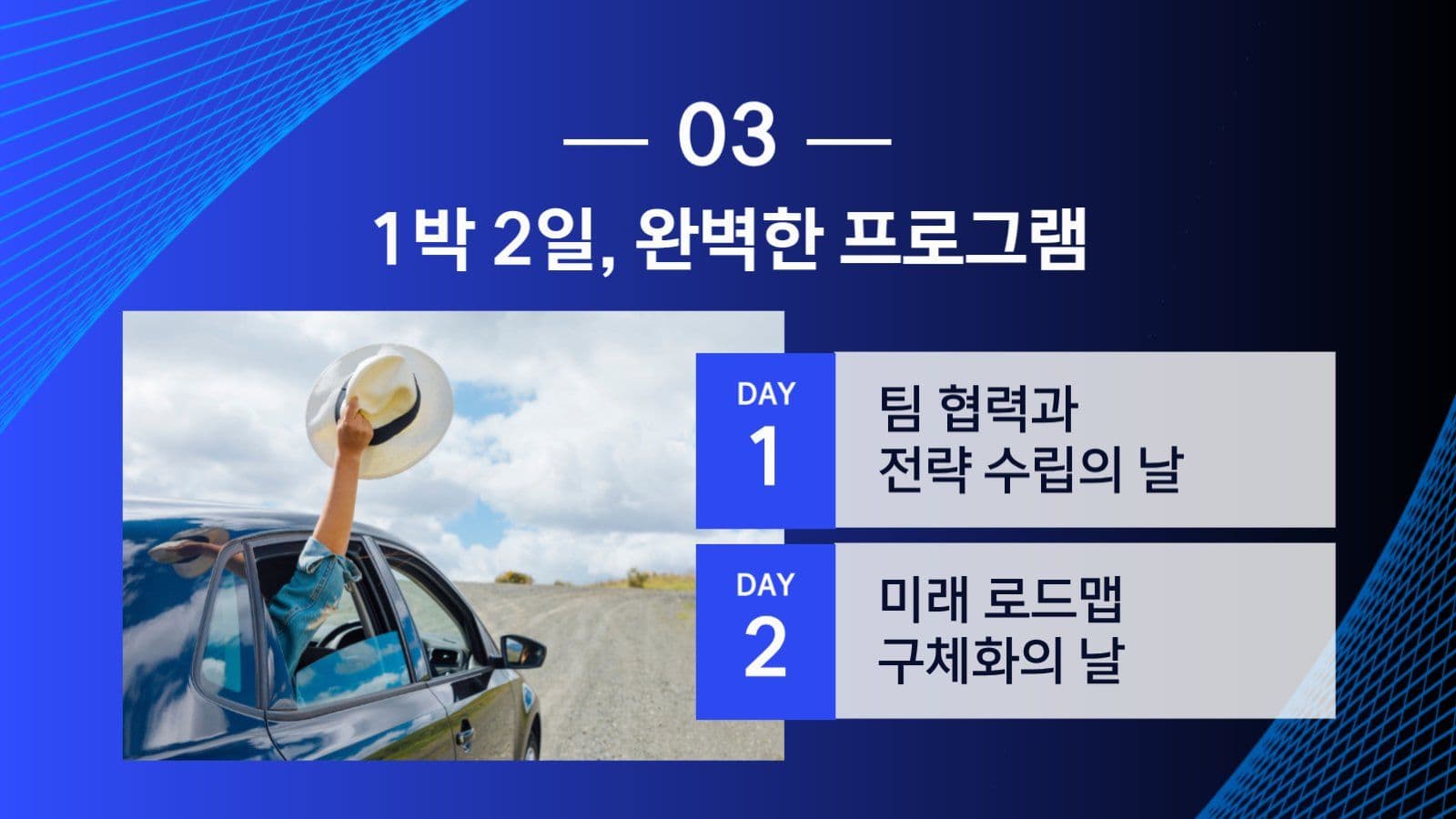 — 03 —

1박 2일, 완벽한 프로그램

DAY 1

팀 협력과 전략 수립의 날

DAY 2

미래 로드맵 구체화의 날